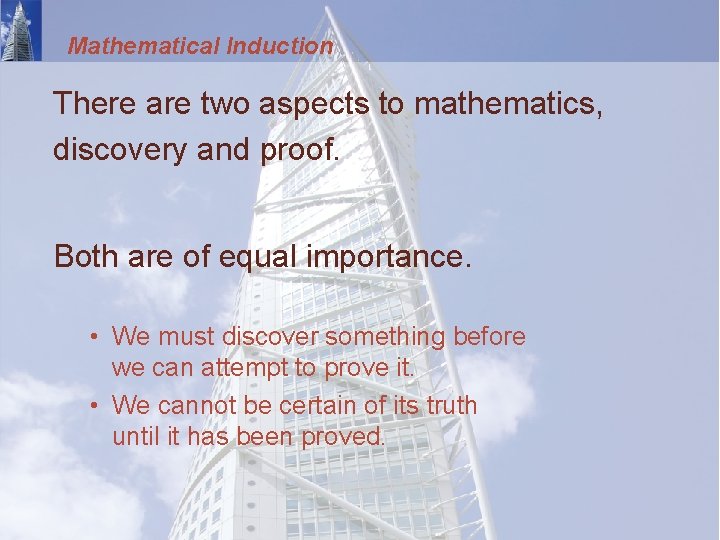 Mathematical Induction

There are two aspects to mathematics, discovery and proof.

Both are of equal importance.

• We must discover something before we can attempt to prove it.
• We cannot be certain of its truth until it has been proved.